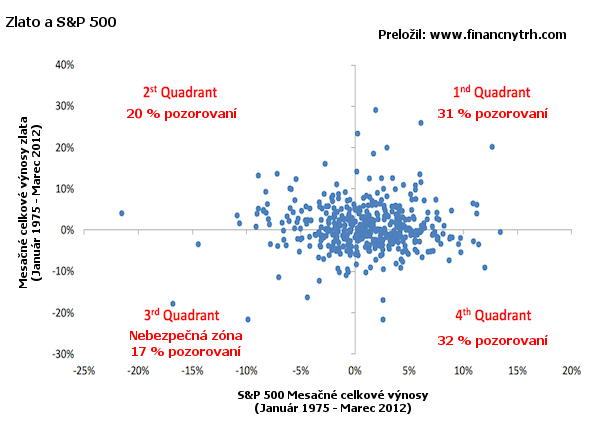 Zlato a S&P 500

Preložil: www.financnytrh.com

Mesačné celkové výnosy zlata
(Január 1975 - Marec 2012)

40%
30%
20%
10%
0%
-10%
-20%
-30%

$2^{st}$ Quadrant
20 % pozorovaní

$1^{nd}$ Quadrant
31 % pozorovaní

$3^{rd}$ Quadrant
Nebezpečná zóna
17 % pozorovaní

$4^{th}$ Quadrant
32 % pozorovaní

-25% -20% -15% -10% -5% 0% 5% 10% 15% 20%

S&P 500 Mesačné celkové výnosy
(Január 1975 - Marec 2012)